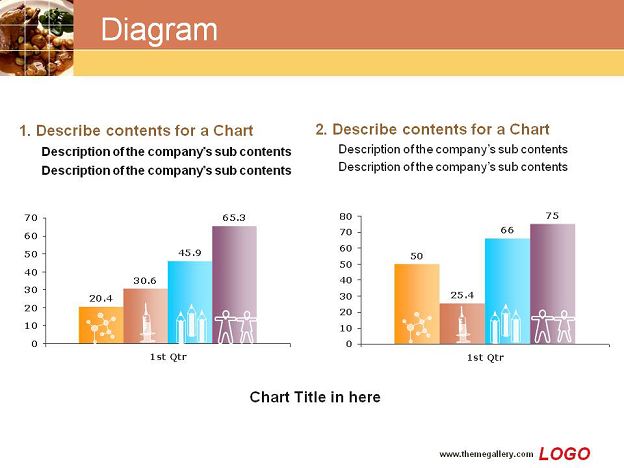 Diagram

1. Describe contents for a Chart

Description of the company's sub contents

Description of the company's sub contents

70
60
50
40
30
20
10
0

20.4
30.6
45.9
65.3

1st Qtr

2. Describe contents for a Chart

Description of the company's sub contents

Description of the company's sub contents

80
70
60
50
40
30
20
10
0

50
25.4
66
75

1st Qtr

Chart Title in here

www.themegallery.com LOGO